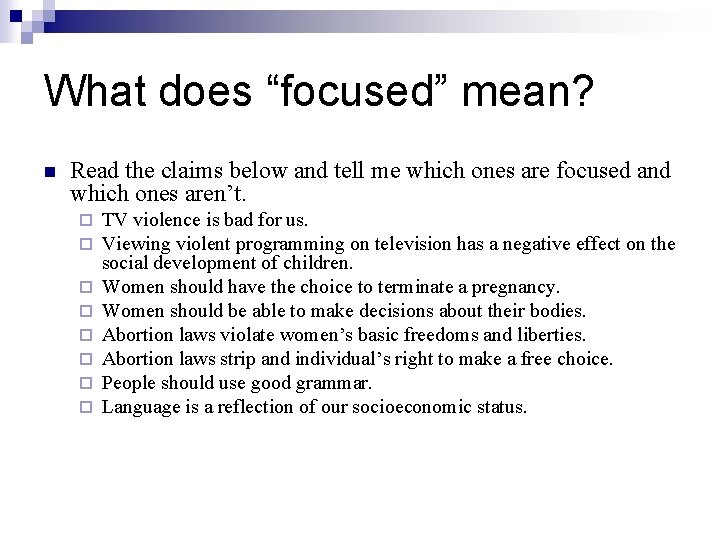 What does “focused” mean?

Read the claims below and tell me which ones are focused and which ones aren’t.

TV violence is bad for us.

Viewing violent programming on television has a negative effect on the social development of children.

Women should have the choice to terminate a pregnancy.

Women should be able to make decisions about their bodies.

Abortion laws violate women’s basic freedoms and liberties.

Abortion laws strip and individual’s right to make a free choice.

People should use good grammar.

Language is a reflection of our socioeconomic status.